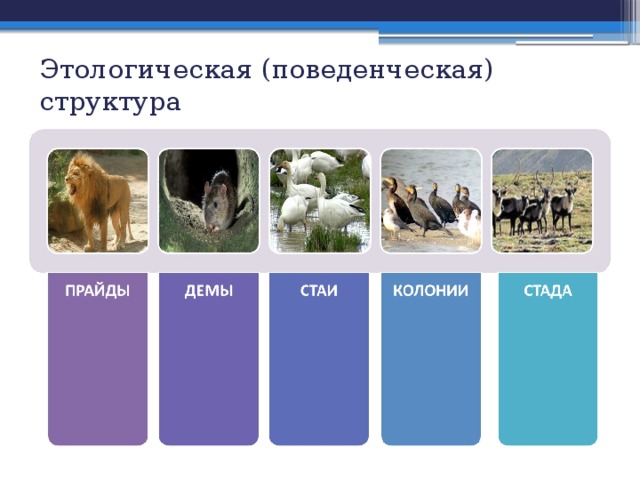 Этологическая (поведенческая) структура

ПРАЙДЫ

ДЕМЫ

СТАИ

КОЛОНИИ

СТАДА